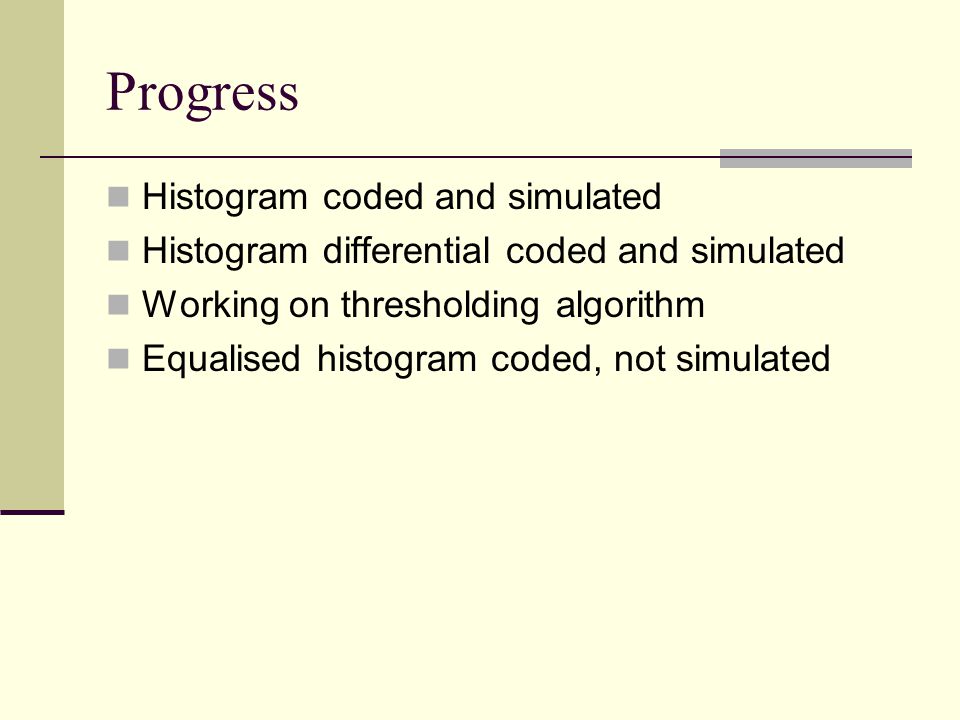 Progress

- Histogram coded and simulated
- Histogram differential coded and simulated
- Working on thresholding algorithm
- Equalised histogram coded, not simulated